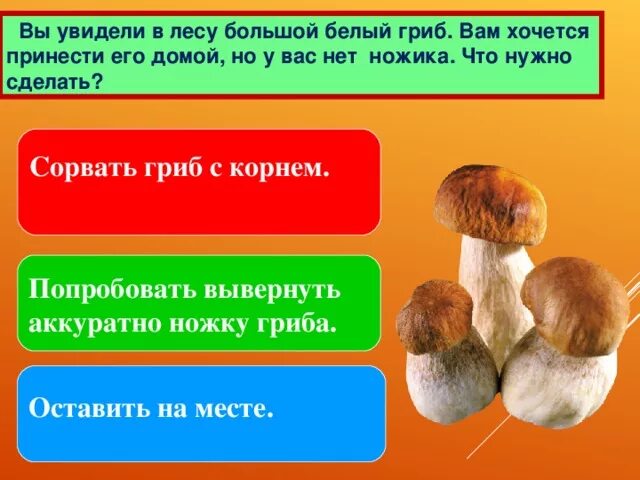 Вы увидели в лесу большой белый гриб. Вам хочется принести его домой, но у вас нет ножика. Что нужно сделать?

Сорвать гриб с корнем.

Попробовать вывернуть аккуратно ножку гриба.

Оставить на месте.